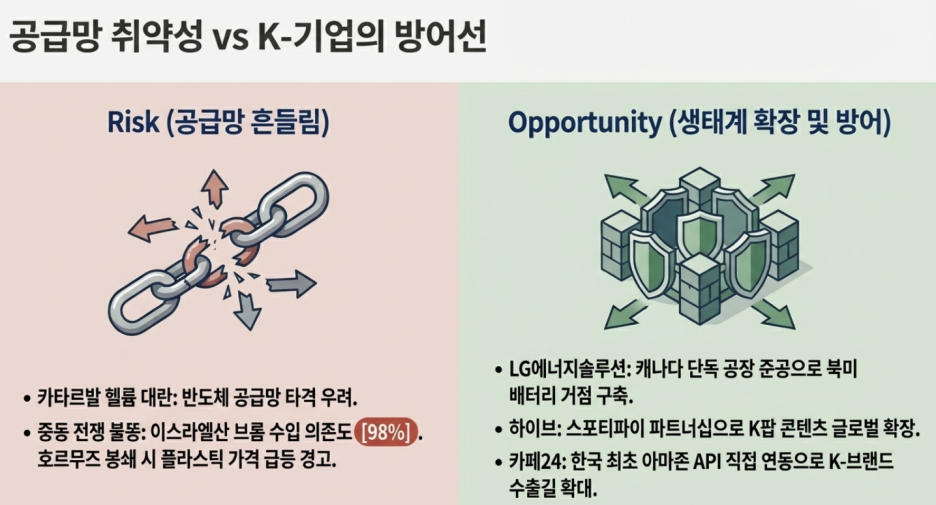 공급망 취약성 vs K-기업의 방어선

Risk (공급망 흔들림)

• 카타르발 헬륨 대란: 반도체 공급망 타격 우려.
• 중동 전쟁 불똥: 이스라엘산 브롬 수입 의존도 [98%]. 호르무즈 봉쇄 시 플라스틱 가격 급등 경고.

Opportunity (생태계 확장 및 방어)

• LG에너지솔루션: 캐나다 단독 공장 준공으로 북미 배터리 거점 구축.
• 하이브: 스포티파이 파트너십으로 K팝 콘텐츠 글로벌 확장.
• 카페24: 한국 최초 아마존 API 직접 연동으로 K-브랜드 수출길 확대.